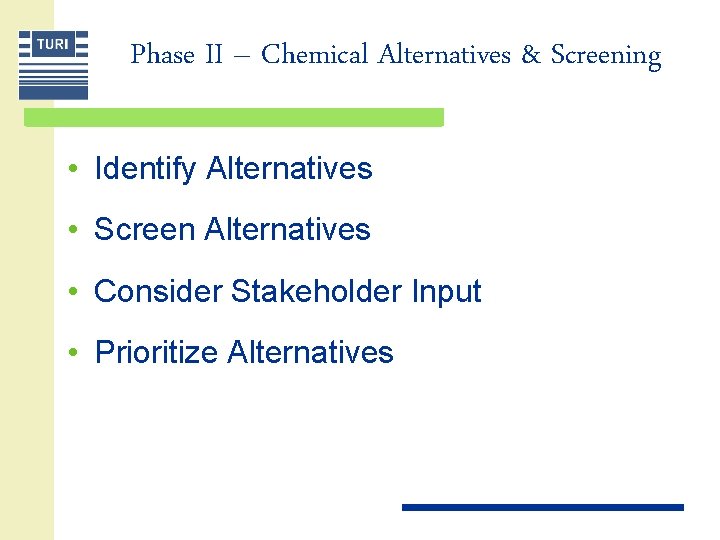 TURI

Phase II – Chemical Alternatives & Screening

• Identify Alternatives
• Screen Alternatives
• Consider Stakeholder Input
• Prioritize Alternatives